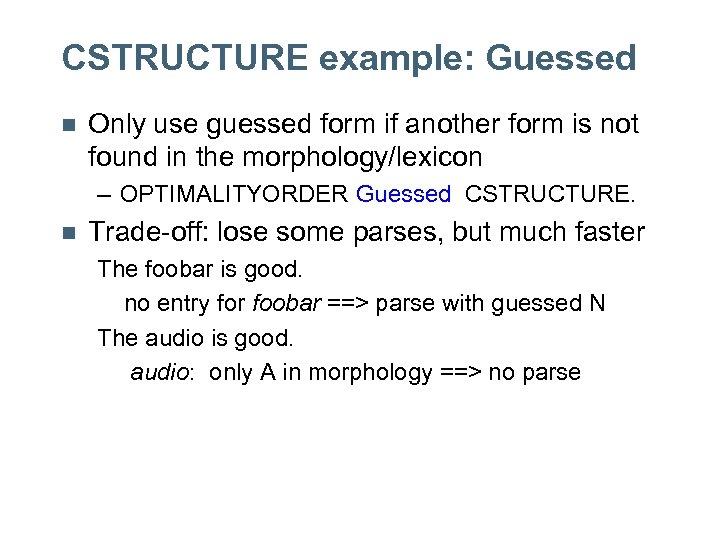 CSTRUCTURE example: Guessed

Only use guessed form if another form is not found in the morphology/lexicon

– OPTIMALITYORDER Guessed CSTRUCTURE.

Trade-off: lose some parses, but much faster

The foobar is good.

no entry for foobar ==> parse with guessed N

The audio is good.

audio: only A in morphology ==> no parse